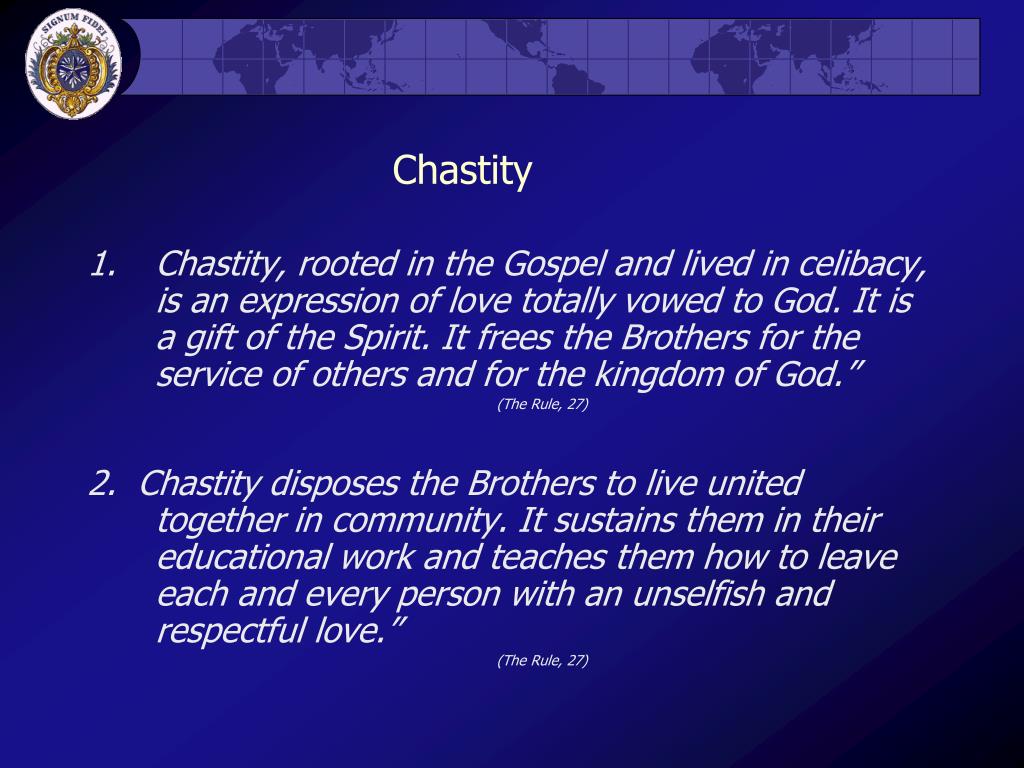 SIGNUM FIDEI

Chastity

1. Chastity, rooted in the Gospel and lived in celibacy, is an expression of love totally vowed to God. It is a gift of the Spirit. It frees the Brothers for the service of others and for the kingdom of God.”

(The Rule, 27)

2. Chastity disposes the Brothers to live united together in community. It sustains them in their educational work and teaches them how to leave each and every person with an unselfish and respectful love.”

(The Rule, 27)